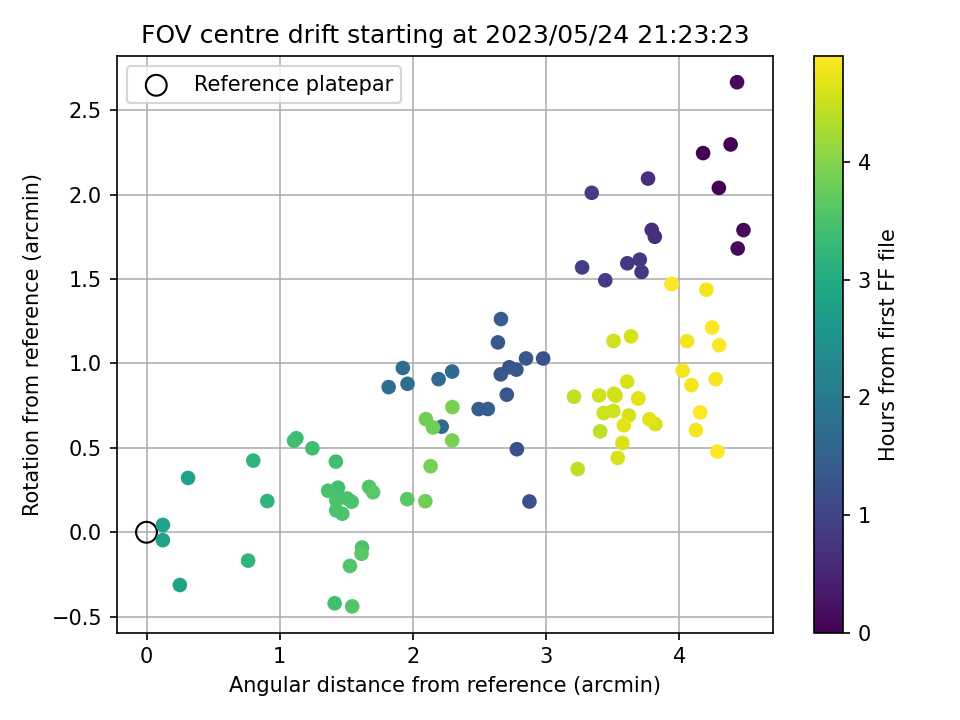 FOV centre drift starting at 2023/05/24 21:23:23

Reference platepar

Rotation from reference (arcmin)

2.5
2.0
1.5
1.0
0.5
0.0
−0.5

0
1
2
3
4

Angular distance from reference (arcmin)

Hours from first FF file

4
3
2
1
0